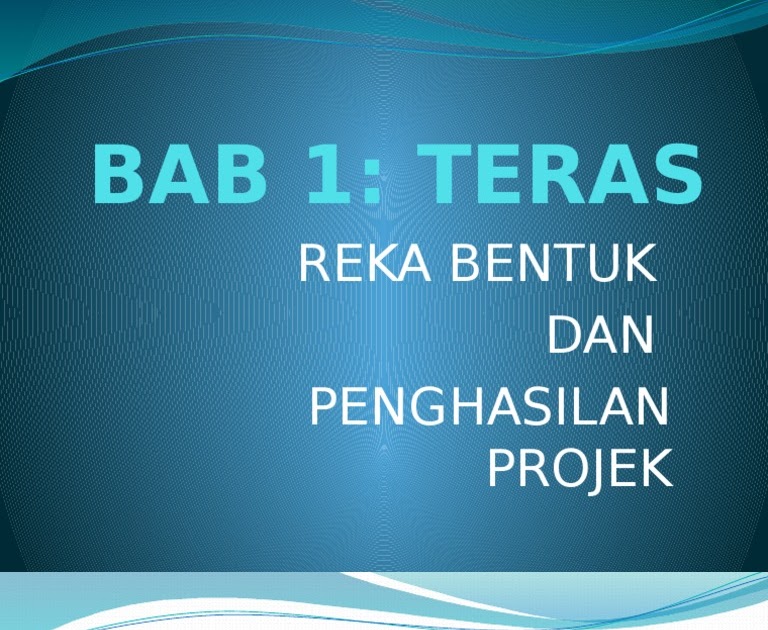 BAB 1: TERAS

REKA BENTUK DAN PENGHASILAN PROJEK